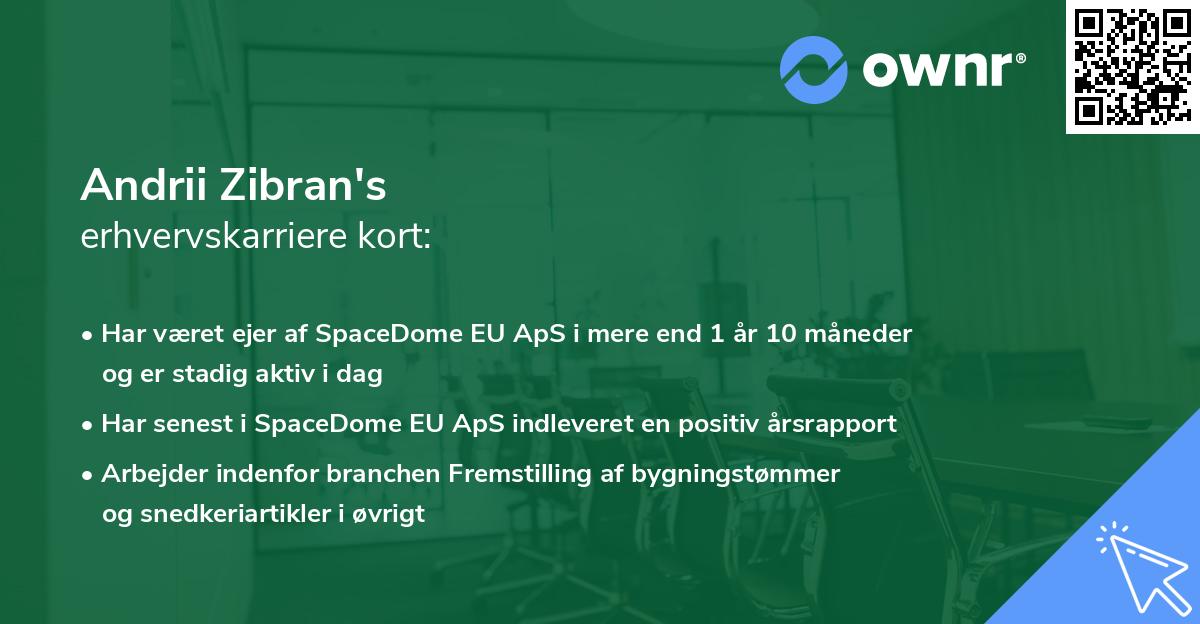 ownr®

Andrii Zibran's
erhvervskarriere kort:

• Har været ejer af SpaceDome EU ApS i mere end 1 år 10 måneder og er stadig aktiv i dag

• Har senest i SpaceDome EU ApS indleveret en positiv årsrapport

• Arbejder indenfor branchen Fremstilling af bygningstømmer og snedkeriartikler i øvrigt